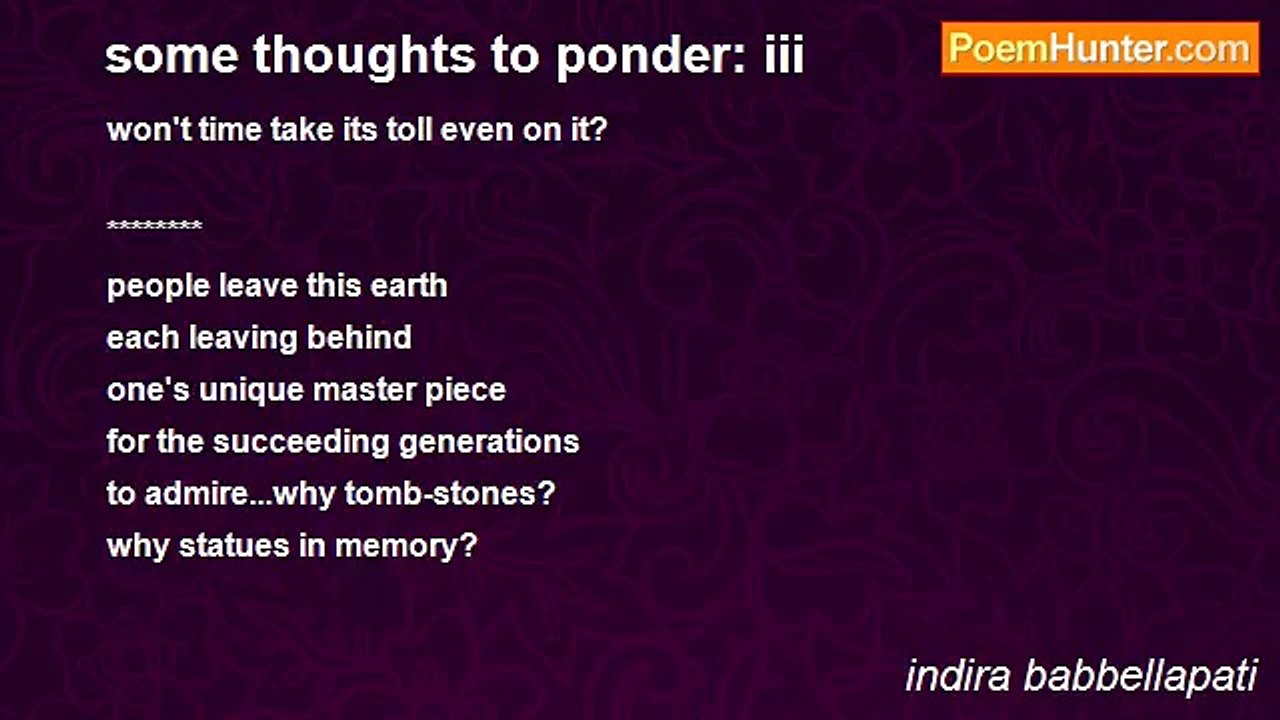 some thoughts to ponder: iii

PoemHunter.com

won't time take its toll even on it?

*********

people leave this earth
each leaving behind
one's unique master piece
for the succeeding generations
to admire...why tomb-stones?
why statues in memory?

indira babbellapati